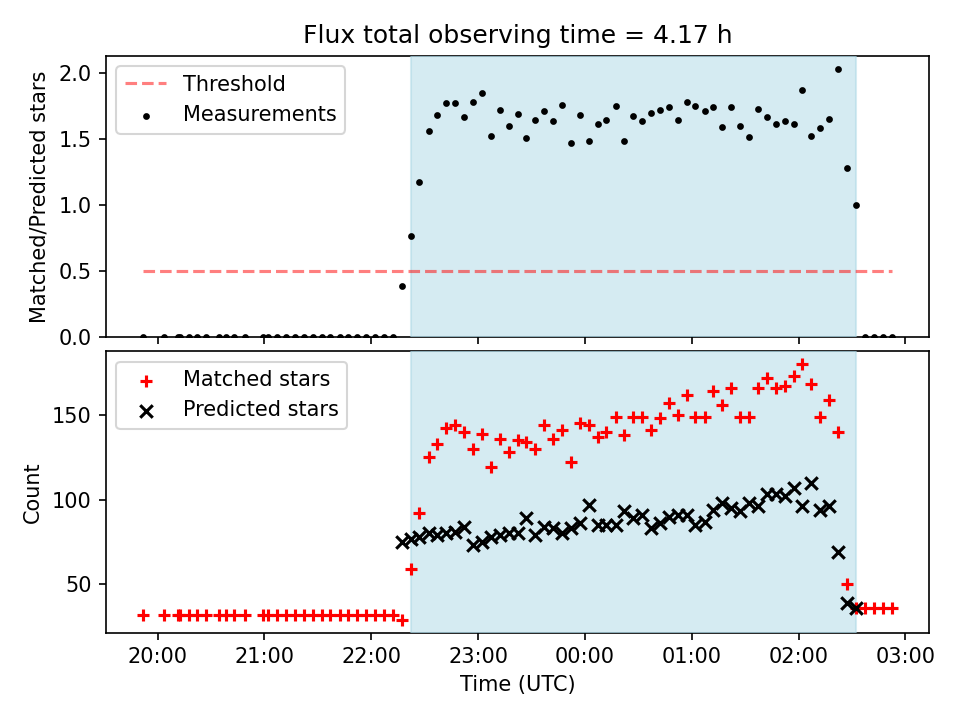 Flux total observing time = 4.17 h

Threshold
Measurements

Matched/Predicted stars

2.0
1.5
1.0
0.5
0.0

Matched stars
Predicted stars

Count

150
100
50

20:00
21:00
22:00
23:00
00:00
01:00
02:00
03:00

Time (UTC)